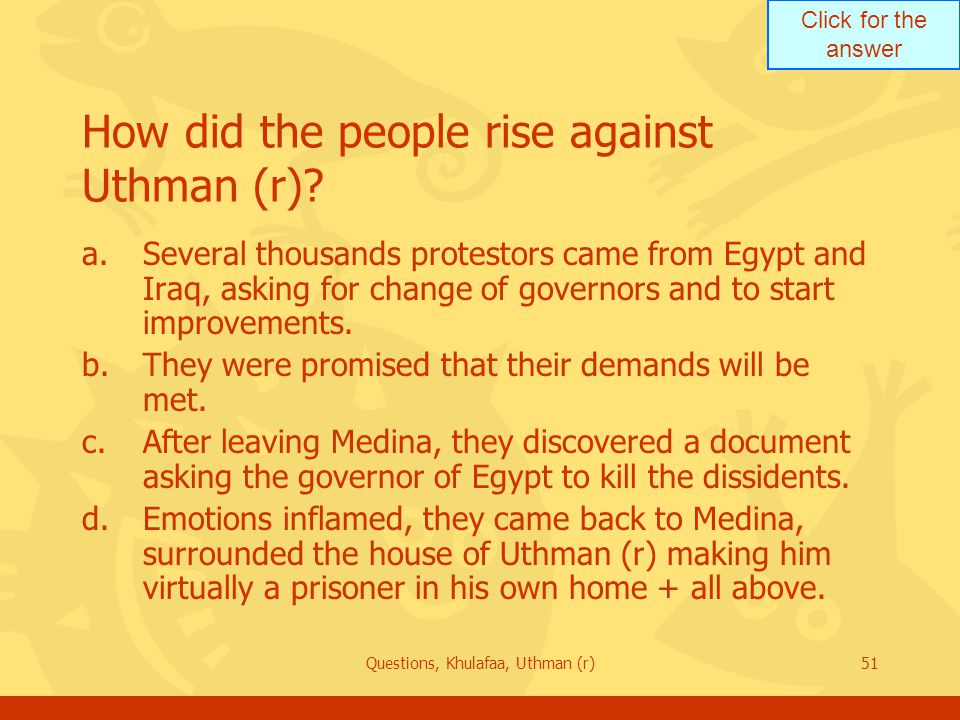 Click for the answer

How did the people rise against Uthman (r)?

a. Several thousands protestors came from Egypt and Iraq, asking for change of governors and to start improvements.

b. They were promised that their demands will be met.

c. After leaving Medina, they discovered a document asking the governor of Egypt to kill the dissidents.

d. Emotions inflamed, they came back to Medina, surrounded the house of Uthman (r) making him virtually a prisoner in his own home + all above.

Questions, Khulafaa, Uthman (r)

51